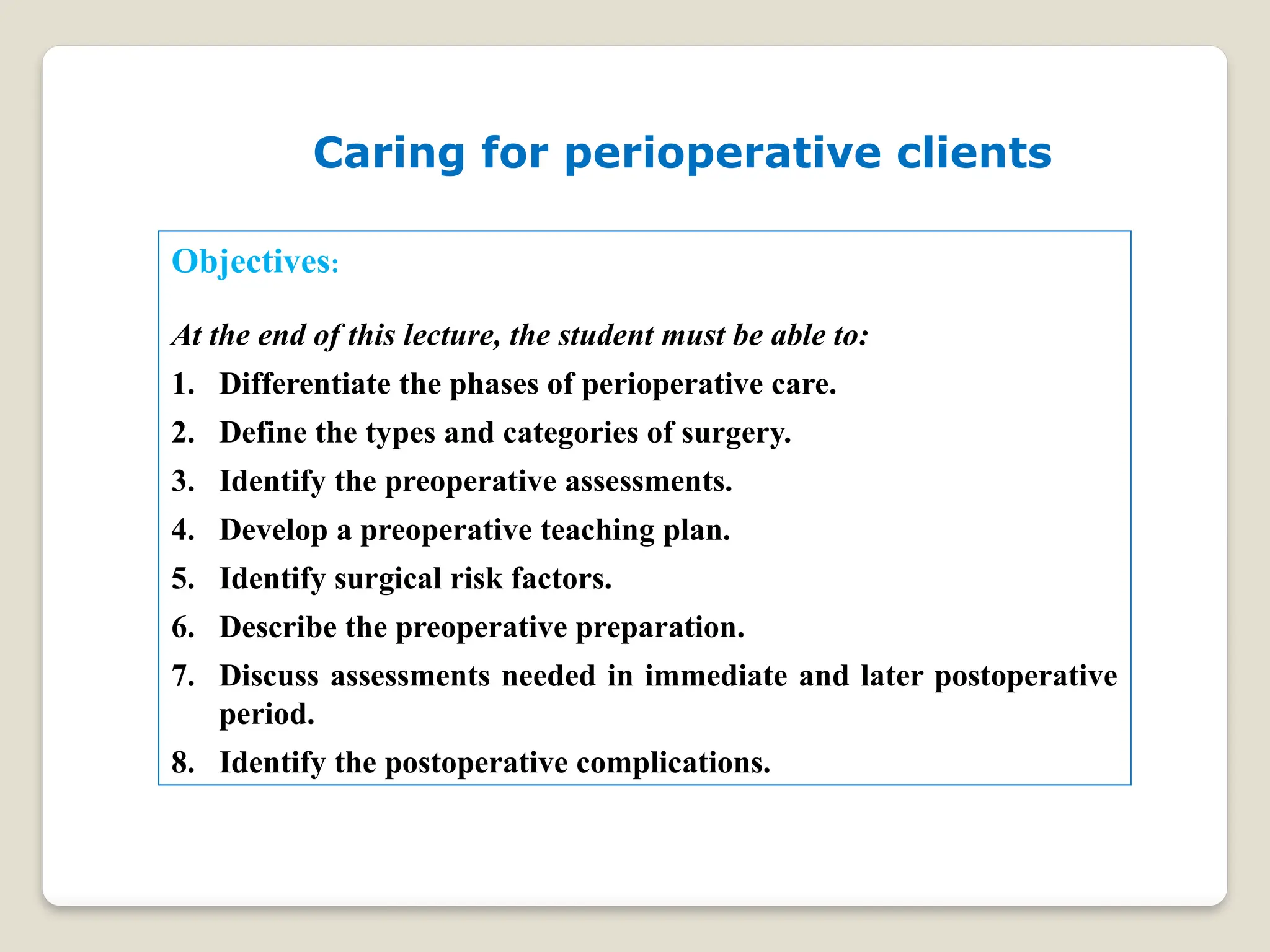 Caring for perioperative clients

Objectives:

At the end of this lecture, the student must be able to:

1. Differentiate the phases of perioperative care.
2. Define the types and categories of surgery.
3. Identify the preoperative assessments.
4. Develop a preoperative teaching plan.
5. Identify surgical risk factors.
6. Describe the preoperative preparation.
7. Discuss assessments needed in immediate and later postoperative period.
8. Identify the postoperative complications.